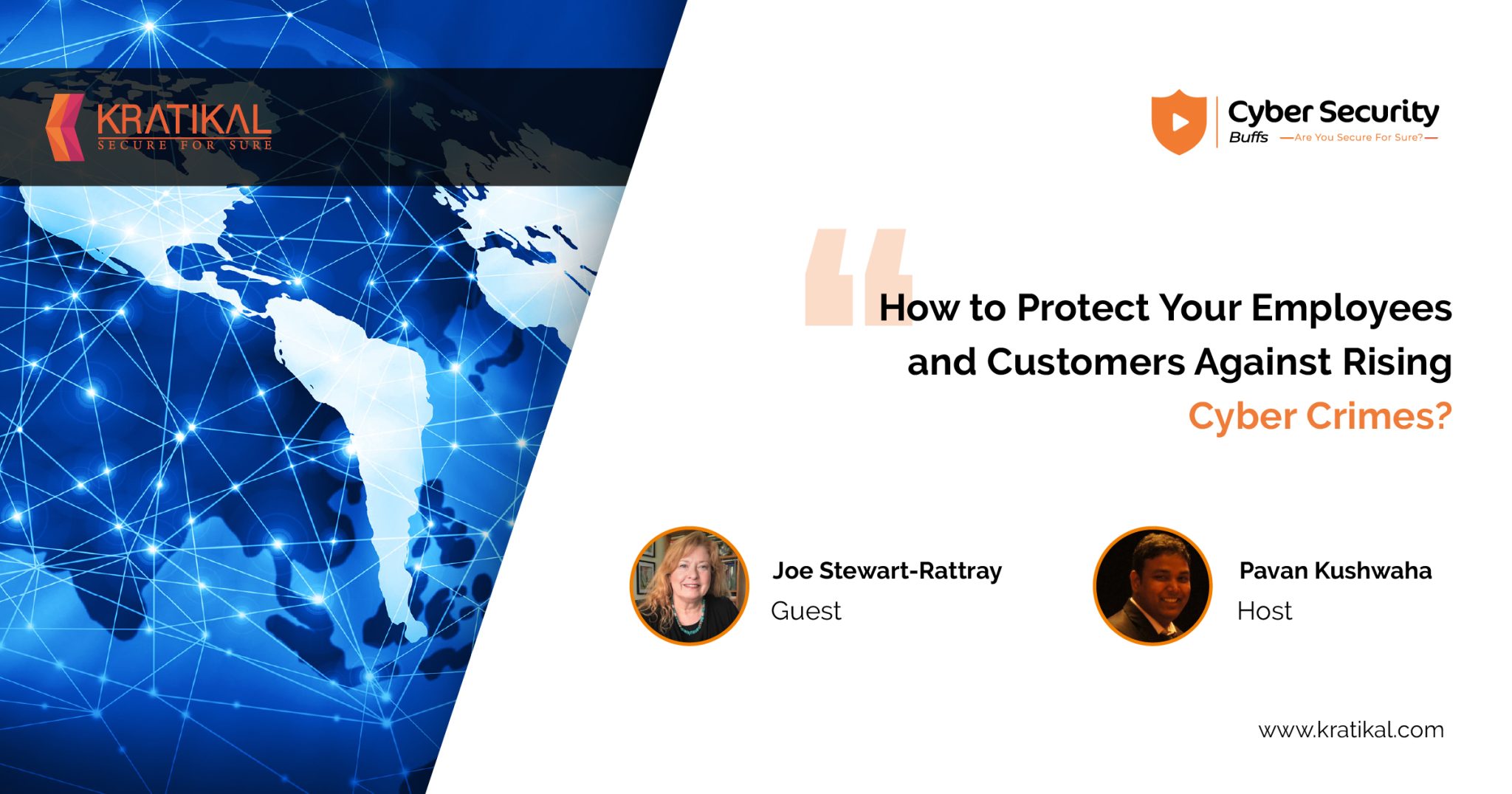 KRATIKAL
SECURE FOR SURE

Cyber Security
Buffs —Are You Secure For Sure?—

How to Protect Your Employees and Customers Against Rising Cyber Crimes?

Joe Stewart-Rattray
Guest

Pavan Kushwaha
Host

www.kratikal.com